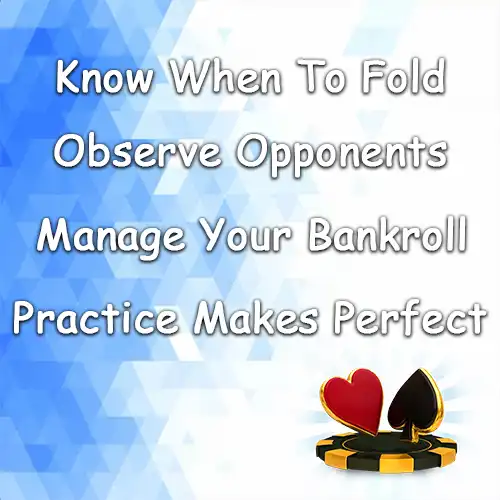 Know When To Fold

Observe Opponents

Manage Your Bankroll

Practice Makes Perfect